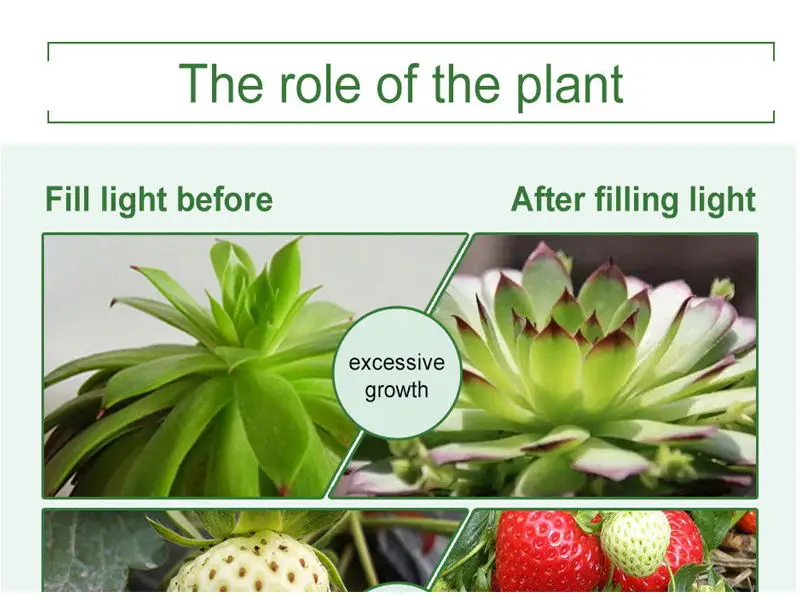 The role of the plant

Fill light before

After filling light

excessive growth